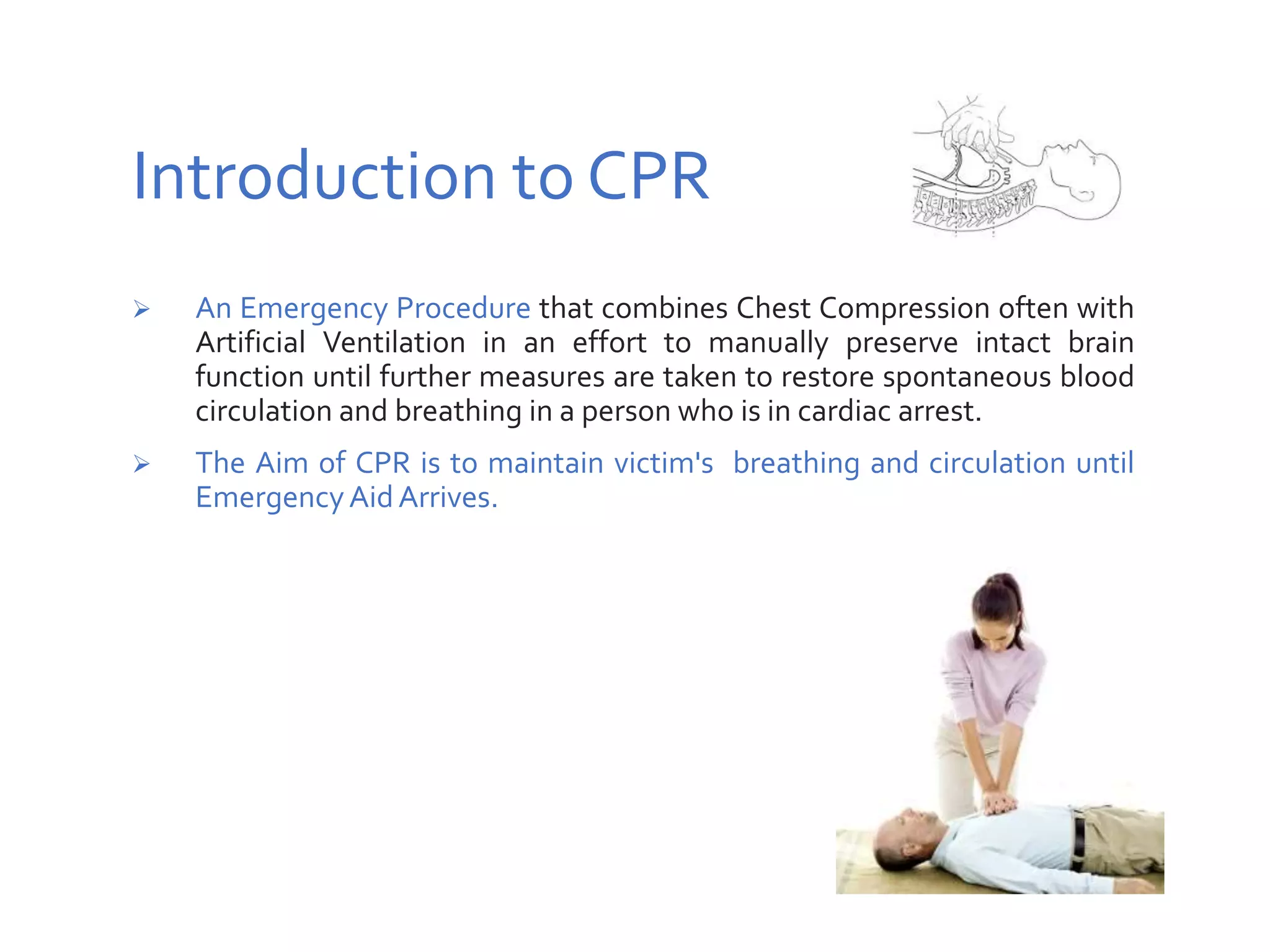 Introduction to CPR

➢ An Emergency Procedure that combines Chest Compression often with Artificial Ventilation in an effort to manually preserve intact brain function until further measures are taken to restore spontaneous blood circulation and breathing in a person who is in cardiac arrest.

➢ The Aim of CPR is to maintain victim's breathing and circulation until Emergency Aid Arrives.